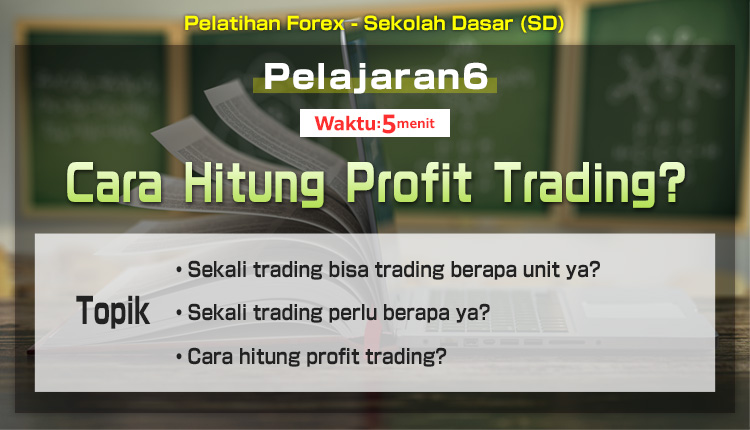 Pelatihan Forex - Sekolah Dasar (SD)

Pelajaran6

Waktu:5menit

Cara Hitung Profit Trading?

Topik

• Sekali trading bisa trading berapa unit ya?

• Sekali trading perlu berapa ya?

• Cara hitung profit trading?